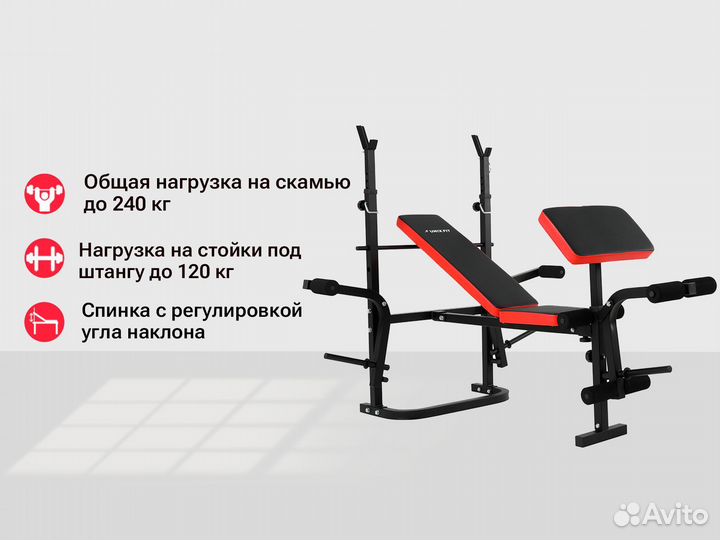 Общая нагрузка на скамью до 240 кг

Нагрузка на стойки под штангу до 120 кг

Спинка с регулировкой угла наклона

UNIX FIT

Avito